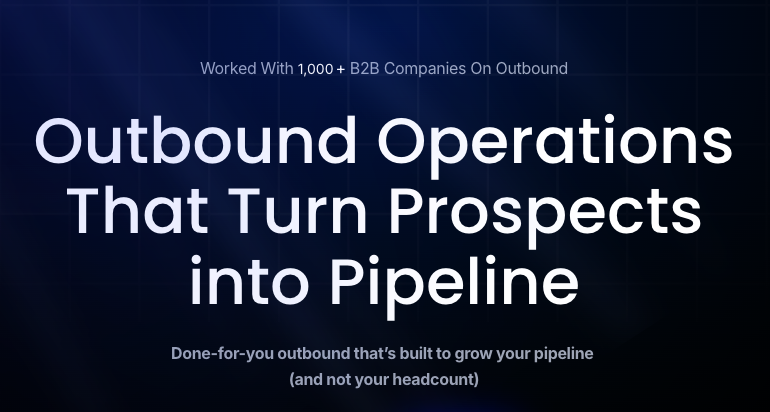 Worked With 1,000 + B2B Companies On Outbound

Outbound Operations That Turn Prospects into Pipeline

Done-for-you outbound that's built to grow your pipeline (and not your headcount)